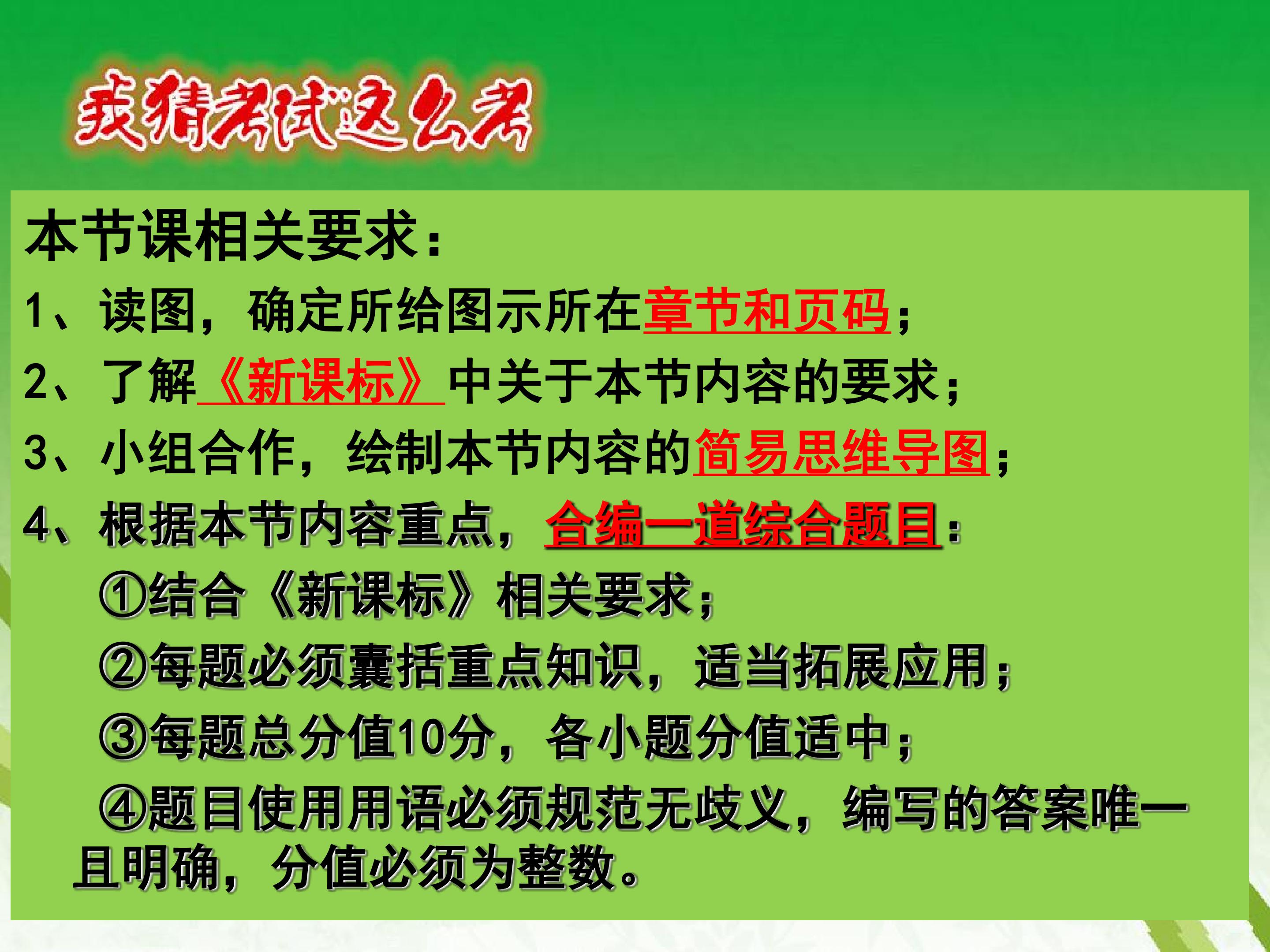 我猜考试这么考

本节课相关要求：

1、读图，确定所给图示所在章节和页码；

2、了解《新课标》中关于本节内容的要求；

3、小组合作，绘制本节内容的简易思维导图；

4、根据本节内容重点，合编一道综合题目：

①结合《新课标》相关要求；

②每题必须囊括重点知识，适当拓展应用；

③每题总分值10分，各小题分值适中；

④题目使用用语必须规范无歧义，编写的答案唯一且明确，分值必须为整数。